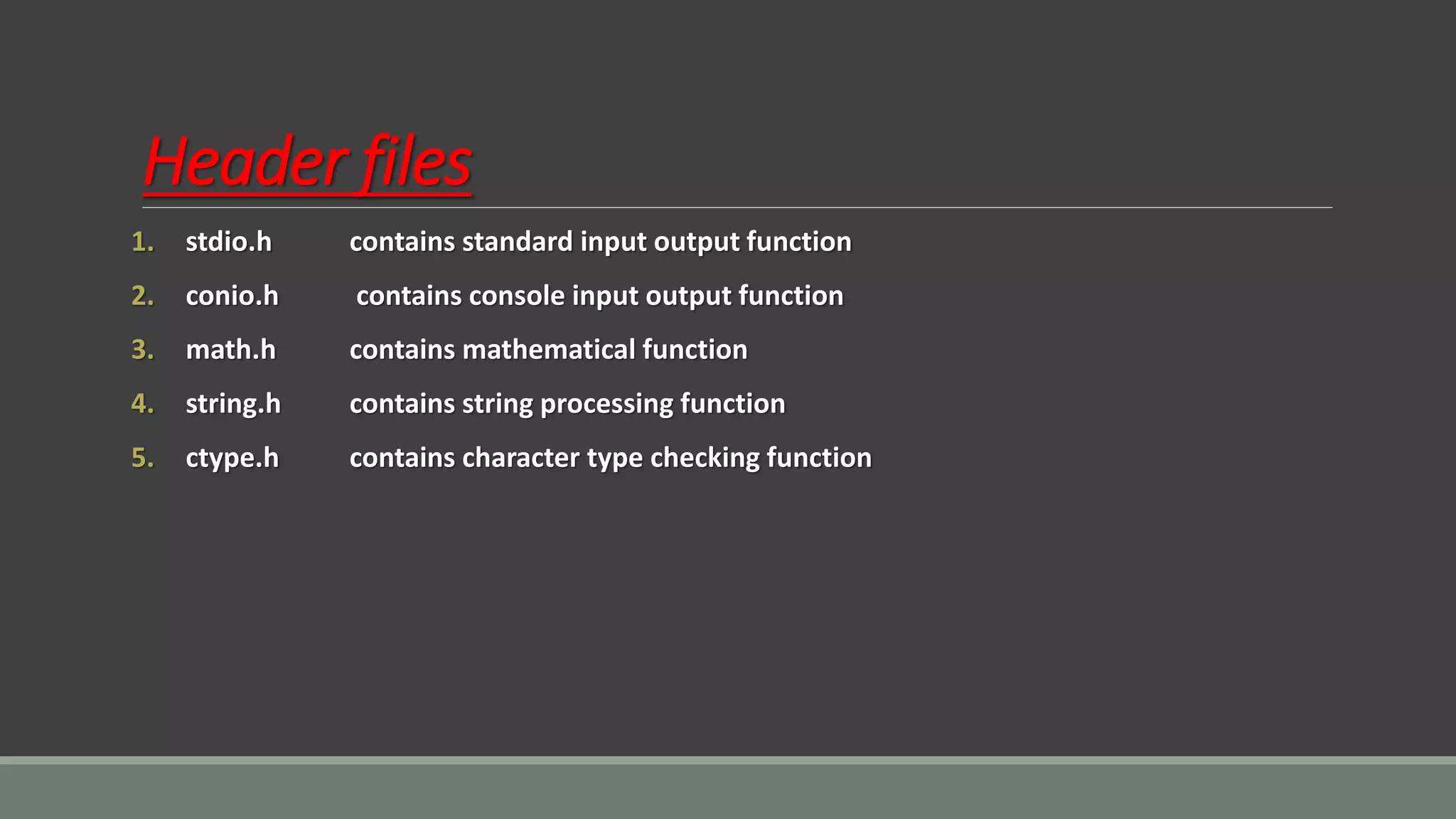 Header files

1. stdio.h contains standard input output function
2. conio.h contains console input output function
3. math.h contains mathematical function
4. string.h contains string processing function
5. ctype.h contains character type checking function